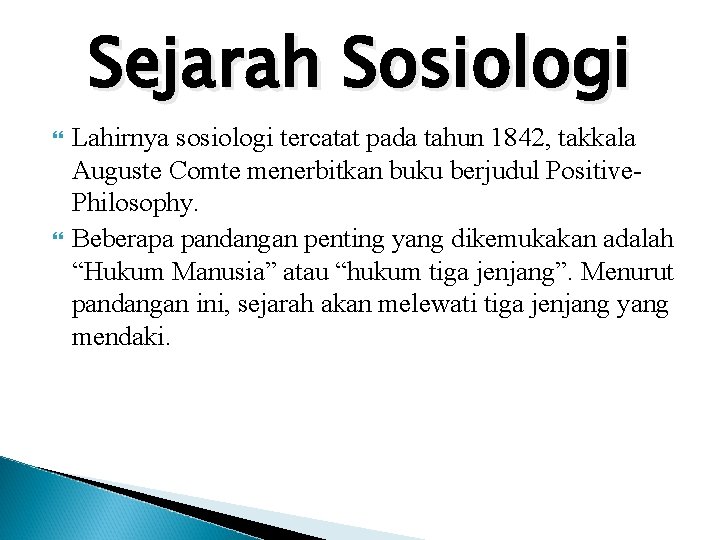 Sejarah Sosiologi

Lahirnya sosiologi tercatat pada tahun 1842, takkala Auguste Comte menerbitkan buku berjudul Positive-Philosophy.

Beberapa pandangan penting yang dikemukakan adalah “Hukum Manusia” atau “hukum tiga jenjang”. Menurut pandangan ini, sejarah akan melewati tiga jenjang yang mendaki.